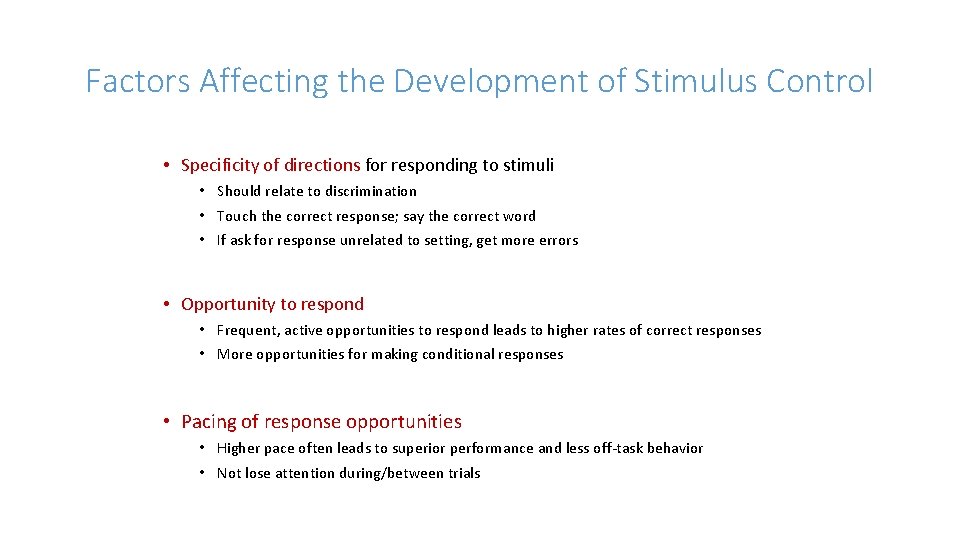 Factors Affecting the Development of Stimulus Control

• Specificity of directions for responding to stimuli
  • Should relate to discrimination
  • Touch the correct response; say the correct word
  • If ask for response unrelated to setting, get more errors

• Opportunity to respond
  • Frequent, active opportunities to respond leads to higher rates of correct responses
  • More opportunities for making conditional responses

• Pacing of response opportunities
  • Higher pace often leads to superior performance and less off-task behavior
  • Not lose attention during/between trials